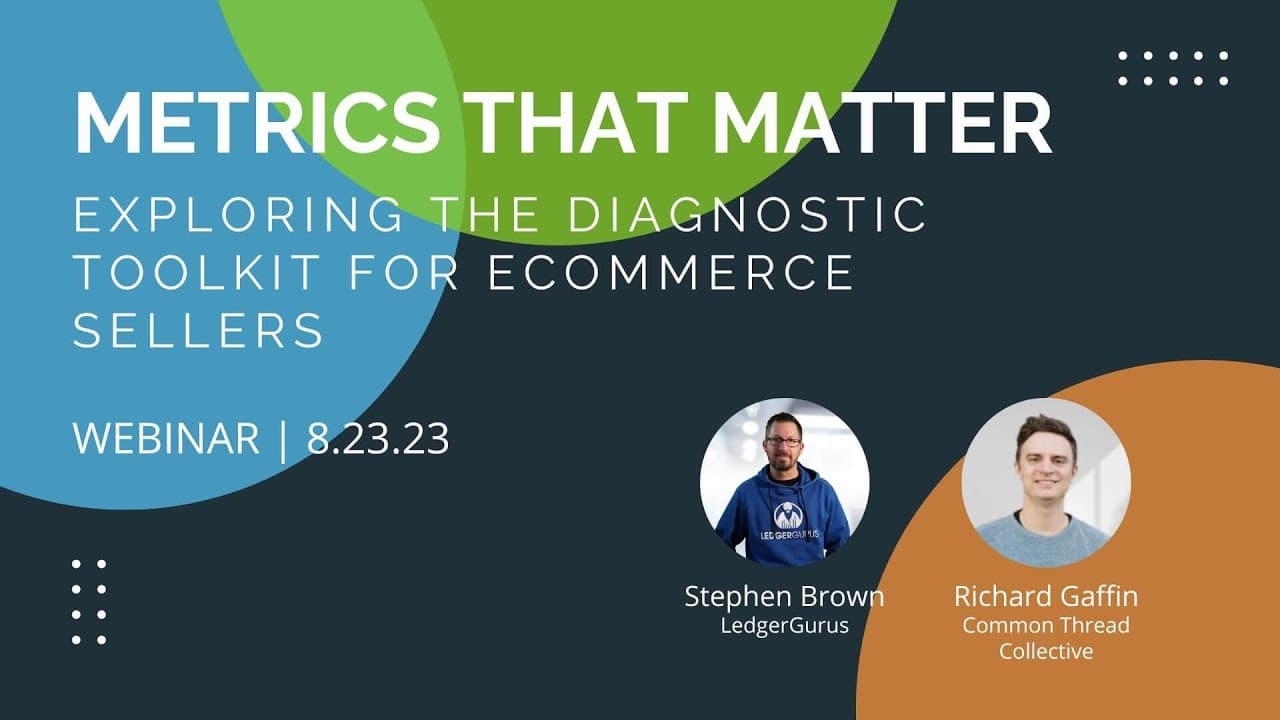 METRICS THAT MATTER

EXPLORING THE DIAGNOSTIC TOOLKIT FOR ECOMMERCE SELLERS

WEBINAR | 8.23.23

LEDGERGURUS

Stephen Brown
LedgerGurus

Richard Gaffin
Common Thread Collective